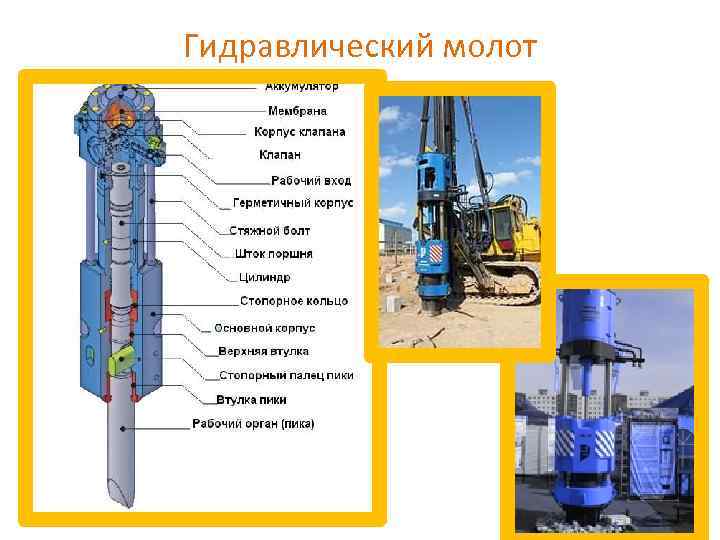 Гидравлический молот

Аккумулятор
Мембрана
Корпус клапана
Клапан
Рабочий вход
Герметичный корпус
Стяжной болт
Шток поршня
Цилиндр
Стопорное кольцо
Основной корпус
Верхняя втулка
Стопорный палец пики
Втулка пики
Рабочий орган (пика)